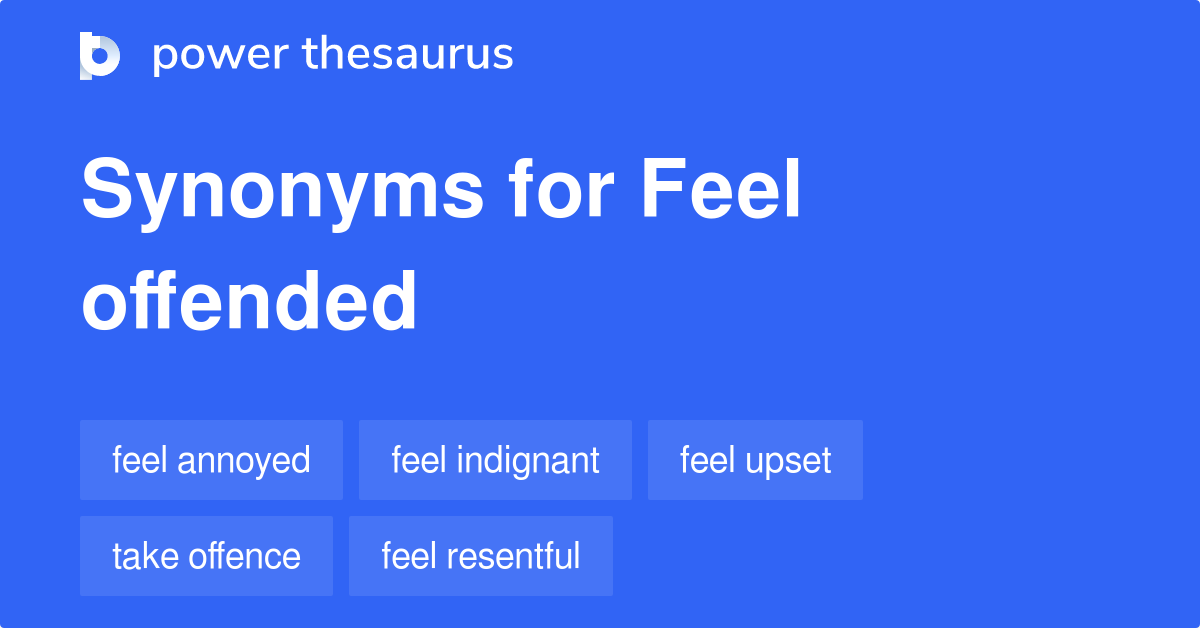 power thesaurus

Synonyms for Feel offended

feel annoyed
feel indignant
feel upset
take offence
feel resentful